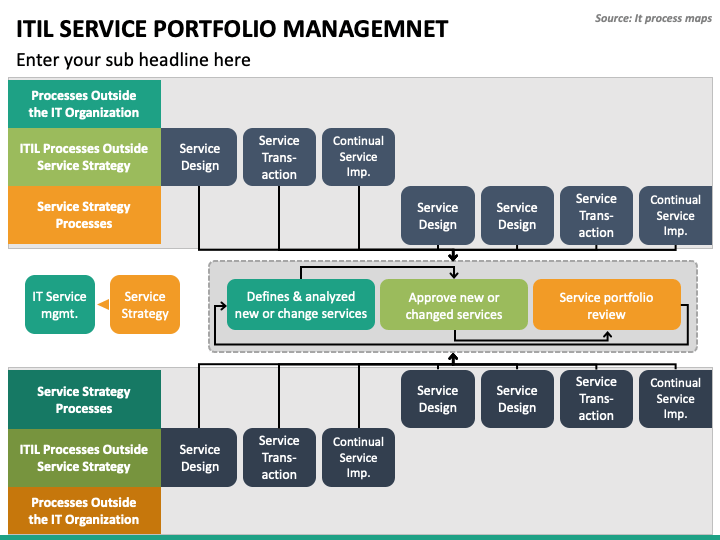 Source: It process maps

ITIL SERVICE PORTFOLIO MANAGEMNET

Enter your sub headline here

Processes Outside the IT Organization

ITIL Processes Outside Service Strategy

Service Design

Service Trans-action

Continual Service Imp.

Service Strategy Processes

Service Design

Service Design

Service Trans-action

Continual Service Imp.

IT Service mgmt.

Service Strategy

Defines & analyzed new or change services

Approve new or changed services

Service portfolio review

Service Strategy Processes

Service Design

Service Design

Service Trans-action

Continual Service Imp.

ITIL Processes Outside Service Strategy

Service Design

Service Trans-action

Continual Service Imp.

Processes Outside the IT Organization